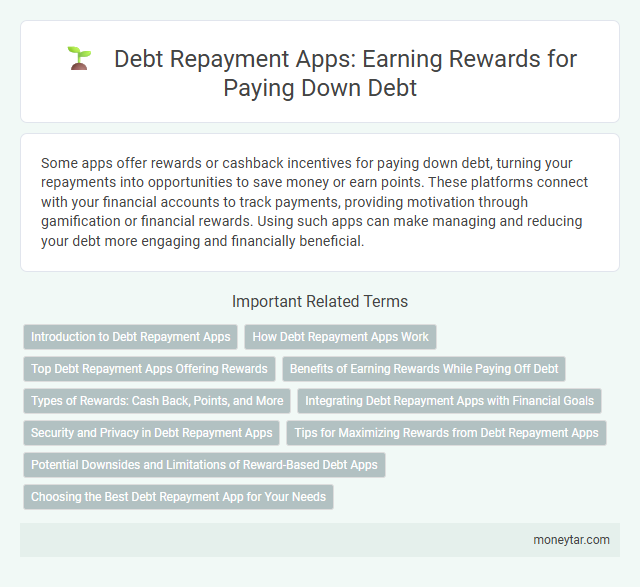 Debt Repayment Apps: Earning Rewards for Paying Down Debt

Some apps offer rewards or cashback incentives for paying down debt, turning your repayments into opportunities to save money or earn points. These platforms connect with your financial accounts to track payments, providing motivation through gamification or financial rewards. Using such apps can make managing and reducing your debt more engaging and financially beneficial.

Important Related Terms

Introduction to Debt Repayment Apps

How Debt Repayment Apps Work

Top Debt Repayment Apps Offering Rewards

Benefits of Earning Rewards While Paying Off Debt

Types of Rewards: Cash Back, Points, and More

Integrating Debt Repayment Apps with Financial Goals

Security and Privacy in Debt Repayment Apps

Tips for Maximizing Rewards from Debt Repayment Apps

Potential Downsides and Limitations of Reward-Based Debt Apps

Choosing the Best Debt Repayment App for Your Needs

moneytar.com